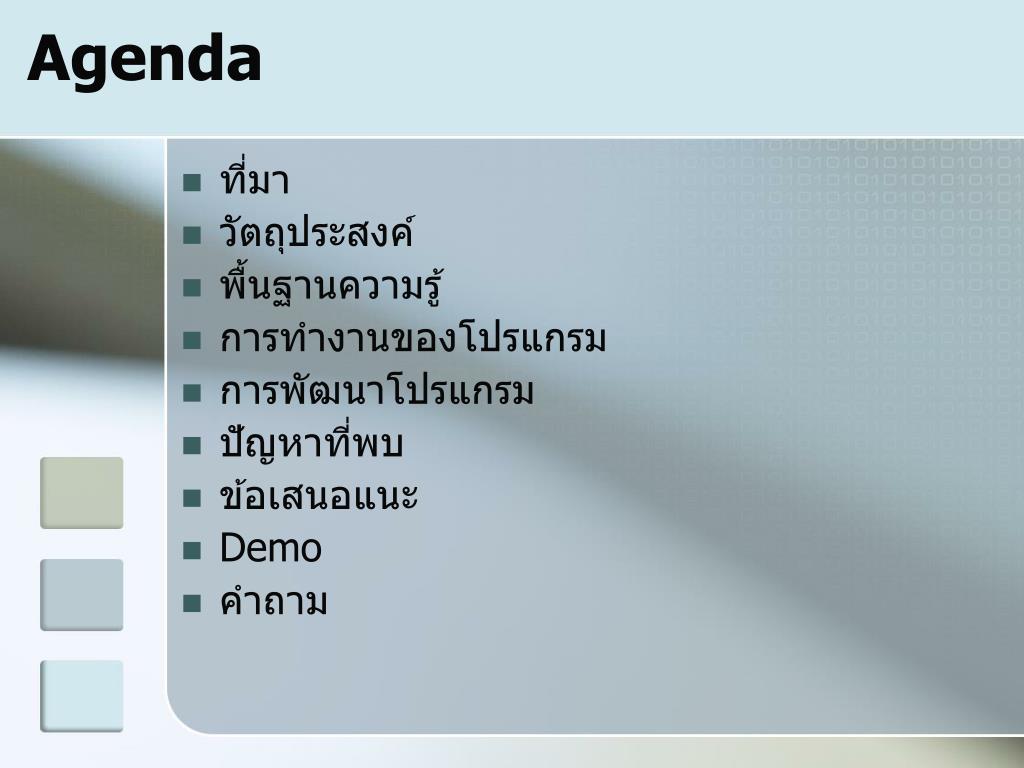 Agenda

- ที่มา
- วัตถุประสงค์
- พื้นฐานความรู้
- การทำงานของโปรแกรม
- การพัฒนาโปรแกรม
- ปัญหาที่พบ
- ข้อเสนอแนะ
- Demo
- คำถาม